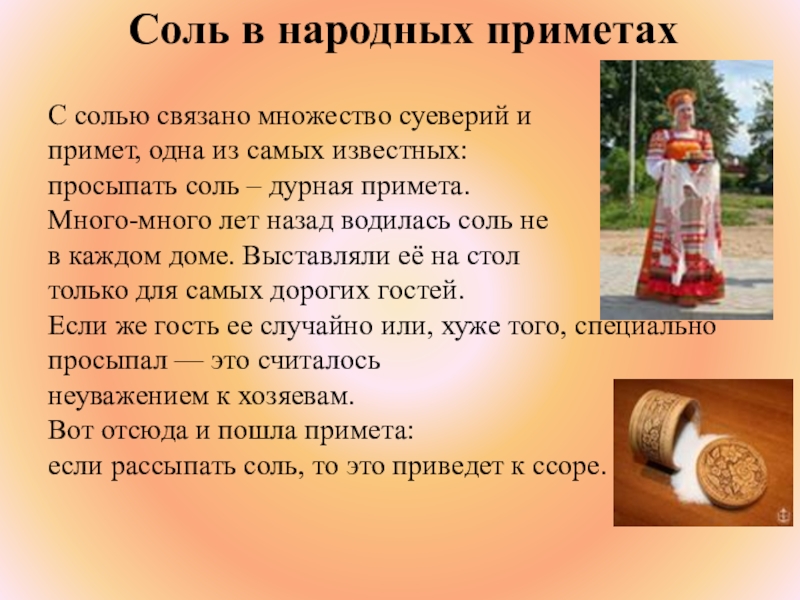 Соль в народных приметах

С солью связано множество суеверий и примет, одна из самых известных: просыпать соль – дурная примета. Много-много лет назад водилась соль не в каждом доме. Выставляли её на стол только для самых дорогих гостей. Если же гость ее случайно или, хуже того, специально просыпал — это считалось неуважением к хозяевам. Вот отсюда и пошла примета: если рассыпать соль, то это приведет к ссоре.